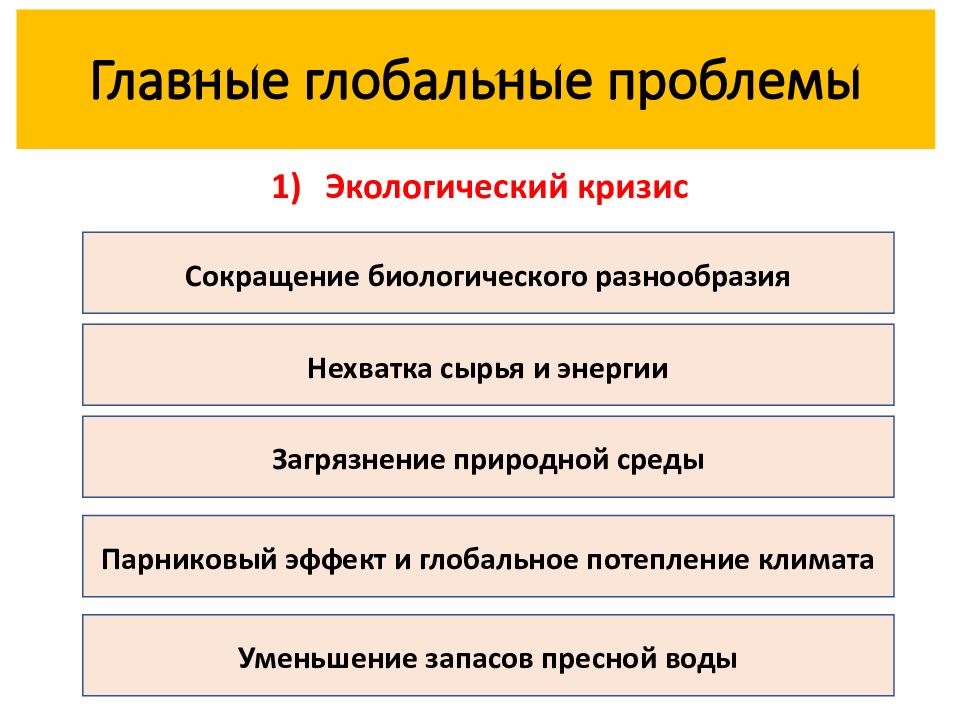 Главные глобальные проблемы

1) Экологический кризис

Сокращение биологического разнообразия

Нехватка сырья и энергии

Загрязнение природной среды

Парниковый эффект и глобальное потепление климата

Уменьшение запасов пресной воды